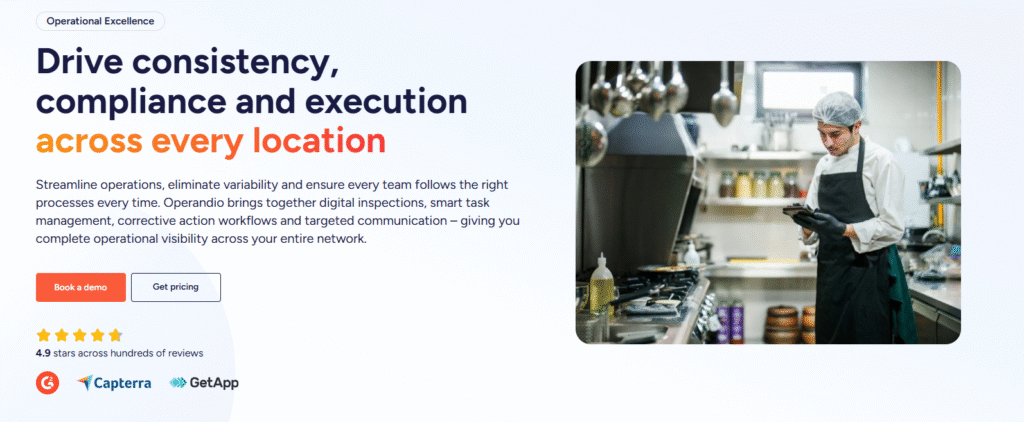 Operational Excellence

Drive consistency, compliance and execution across every location

Streamline operations, eliminate variability and ensure every team follows the right processes every time. Operandio brings together digital inspections, smart task management, corrective action workflows and targeted communication – giving you complete operational visibility across your entire network.

Book a demo

Get pricing

4.9 stars across hundreds of reviews

Capterra

GetApp